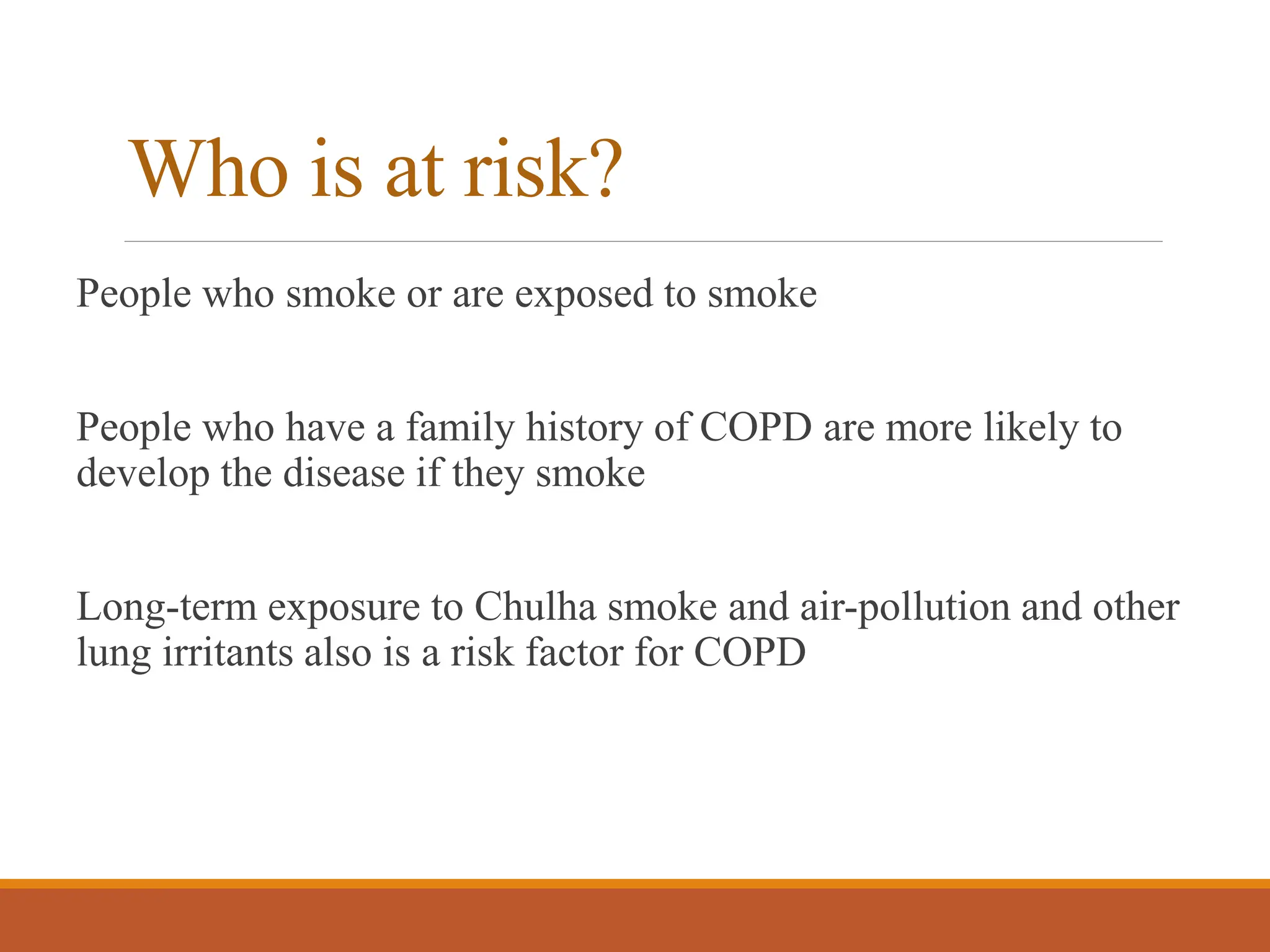 Who is at risk?

People who smoke or are exposed to smoke

People who have a family history of COPD are more likely to develop the disease if they smoke

Long-term exposure to Chulha smoke and air-pollution and other lung irritants also is a risk factor for COPD